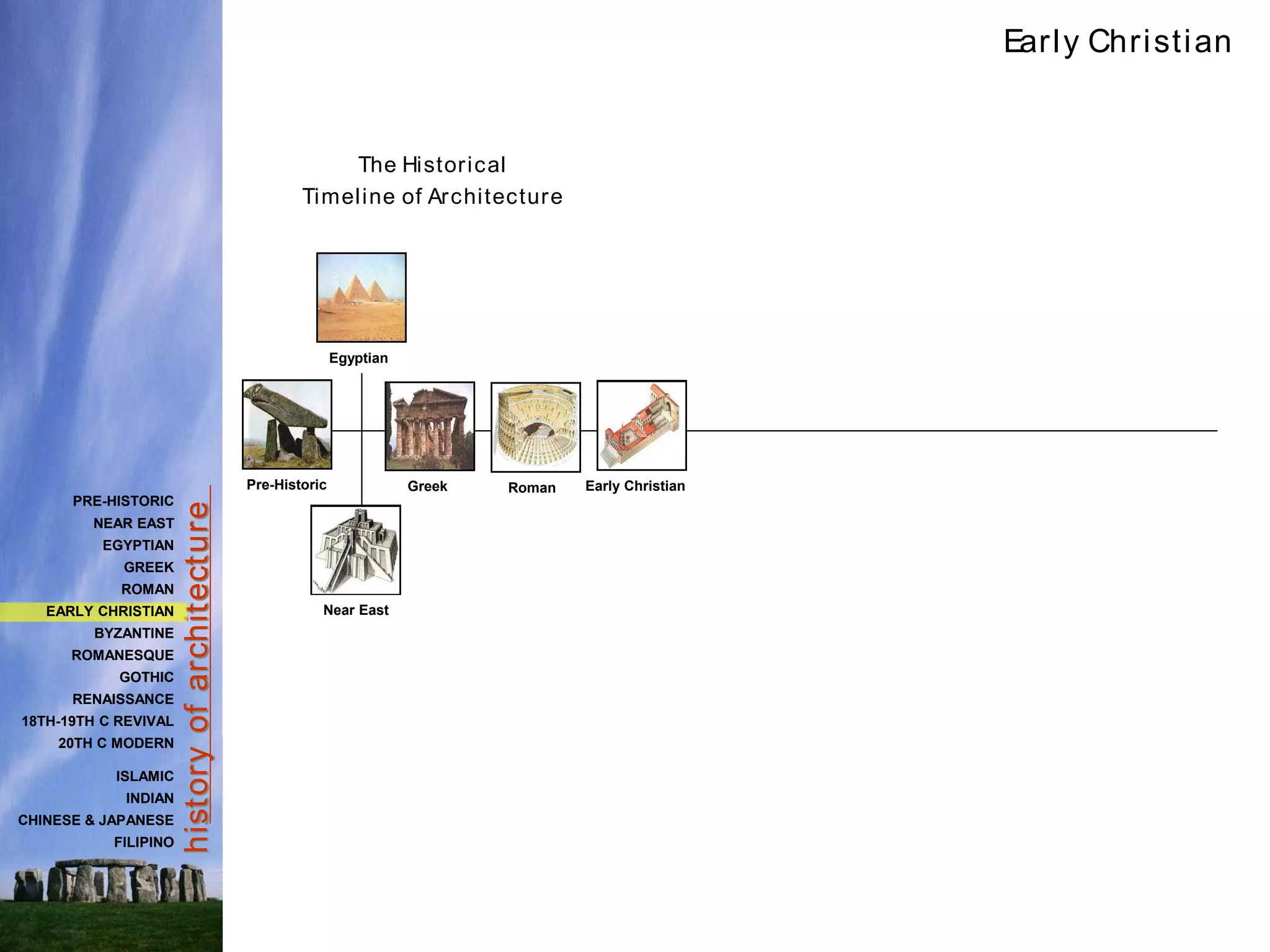 Early Christian

The Historical
Timeline of Architecture

Egyptian

Pre-Historic

Greek

Roman

Early Christian

Near East

PRE-HISTORIC
NEAR EAST
EGYPTIAN
GREEK
ROMAN
EARLY CHRISTIAN
BYZANTINE
ROMANESQUE
GOTHIC
RENAISSANCE
18TH-19TH C REVIVAL
20TH C MODERN

ISLAMIC
INDIAN
CHINESE & JAPANESE
FILIPINO

history of architecture